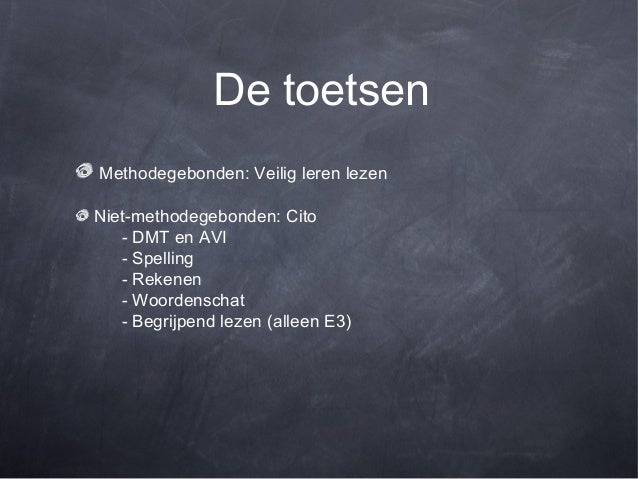 De toetsen

Methodegebonden: Veilig leren lezen

Niet-methodegebonden: Cito
- DMT en AVI
- Spelling
- Rekenen
- Woordenschat
- Begrijpend lezen (alleen E3)